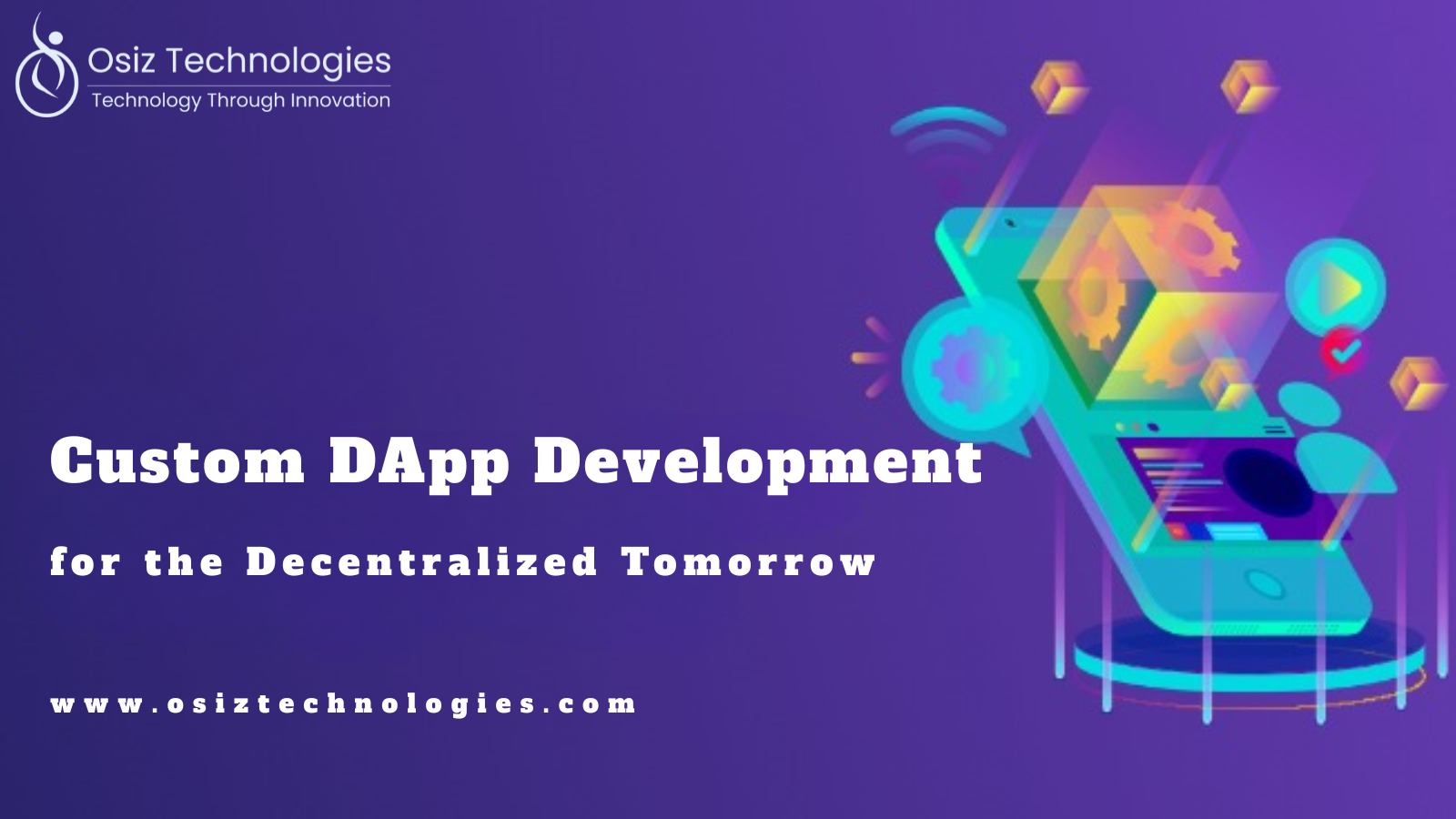 Osiz Technologies
Technology Through Innovation

Custom DApp Development

for the Decentralized Tomorrow

www.osiztechnologies.com